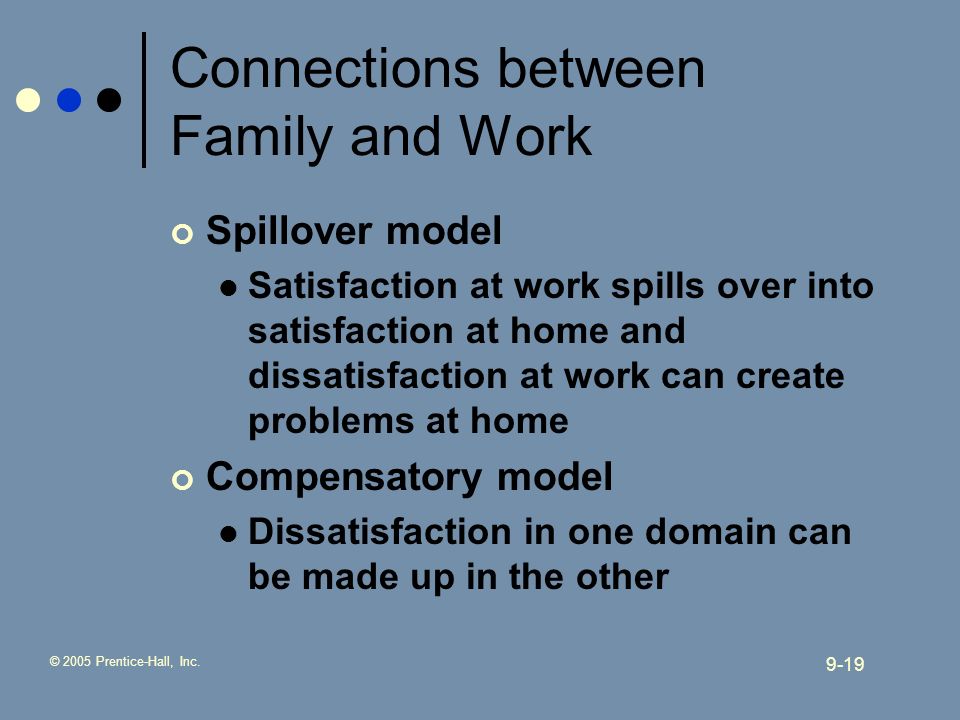 Connections between Family and Work

Spillover model

Satisfaction at work spills over into satisfaction at home and dissatisfaction at work can create problems at home

Compensatory model

Dissatisfaction in one domain can be made up in the other

© 2005 Prentice-Hall, Inc.

9-19